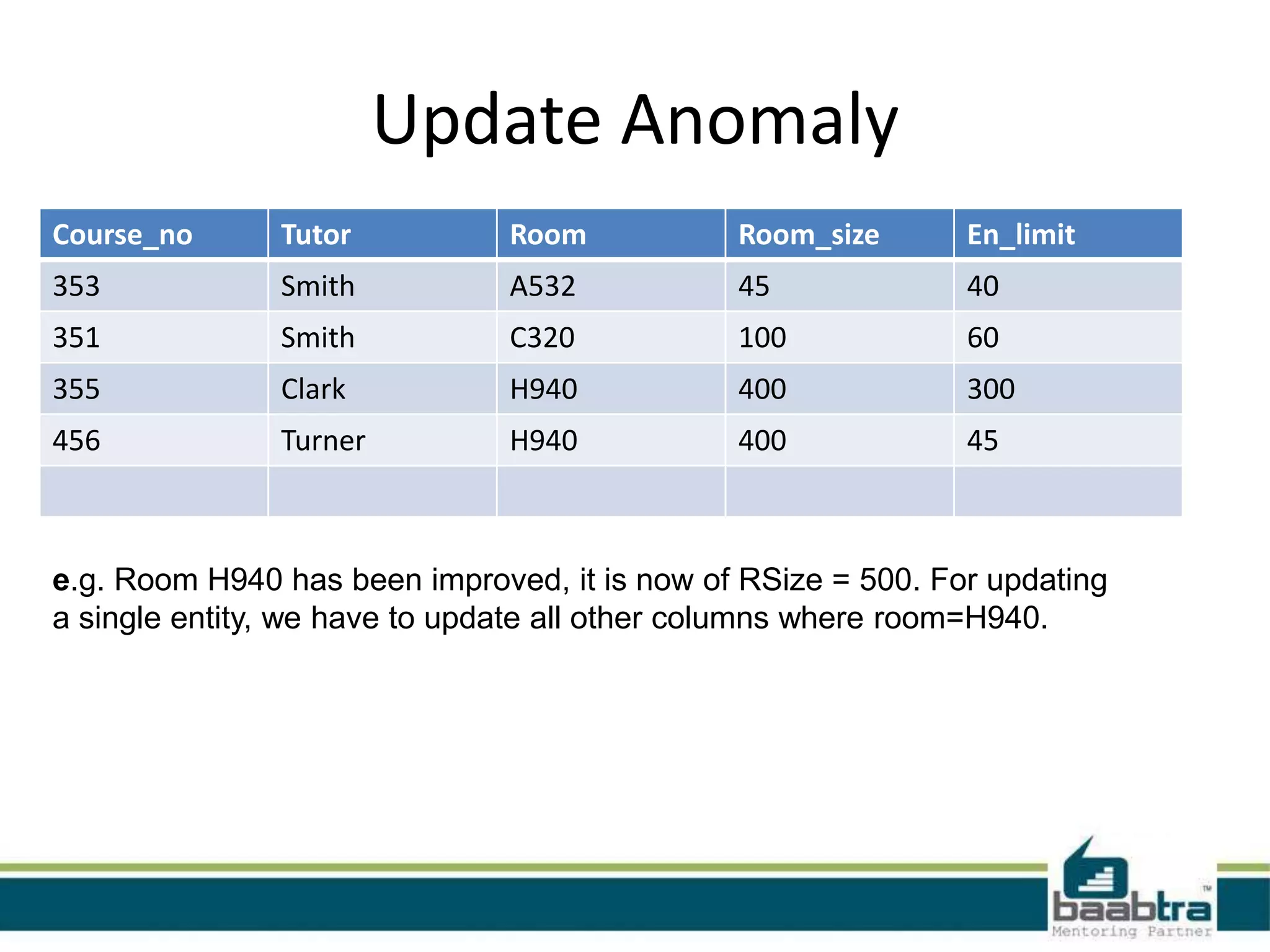 Update Anomaly

| Course_no | Tutor | Room | Room_size | En_limit |
|---|---|---|---|---|
| 353 | Smith | A532 | 45 | 40 |
| 351 | Smith | C320 | 100 | 60 |
| 355 | Clark | H940 | 400 | 300 |
| 456 | Turner | H940 | 400 | 45 |
| | | | | |

e.g. Room H940 has been improved, it is now of RSize = 500. For updating a single entity, we have to update all other columns where room=H940.

baabtra™
Mentoring Partner